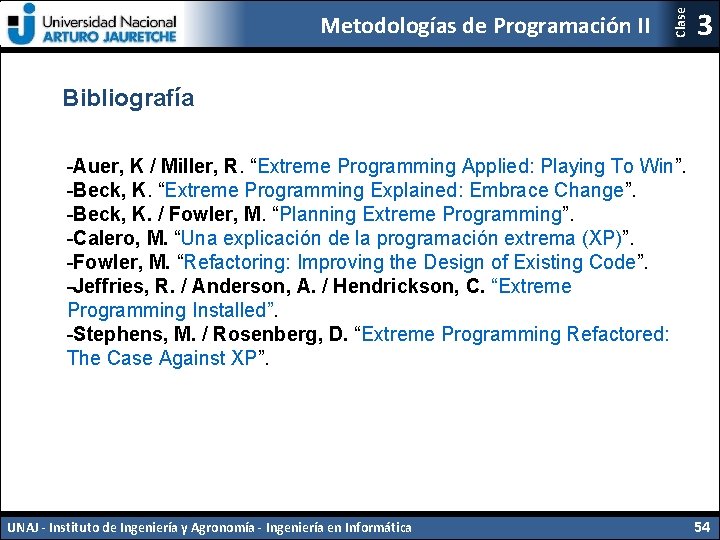 Universidad Nacional
ARTURO JAURETCHE

Metodologías de Programación II

Clase 3

Bibliografía

-Auer, K / Miller, R. “Extreme Programming Applied: Playing To Win”.
-Beck, K. “Extreme Programming Explained: Embrace Change”.
-Beck, K. / Fowler, M. “Planning Extreme Programming”.
-Calero, M. “Una explicación de la programación extrema (XP)”.
-Fowler, M. “Refactoring: Improving the Design of Existing Code”.
-Jeffries, R. / Anderson, A. / Hendrickson, C. “Extreme Programming Installed”.
-Stephens, M. / Rosenberg, D. “Extreme Programming Refactored: The Case Against XP”.

UNAJ - Instituto de Ingeniería y Agronomía - Ingeniería en Informática

54